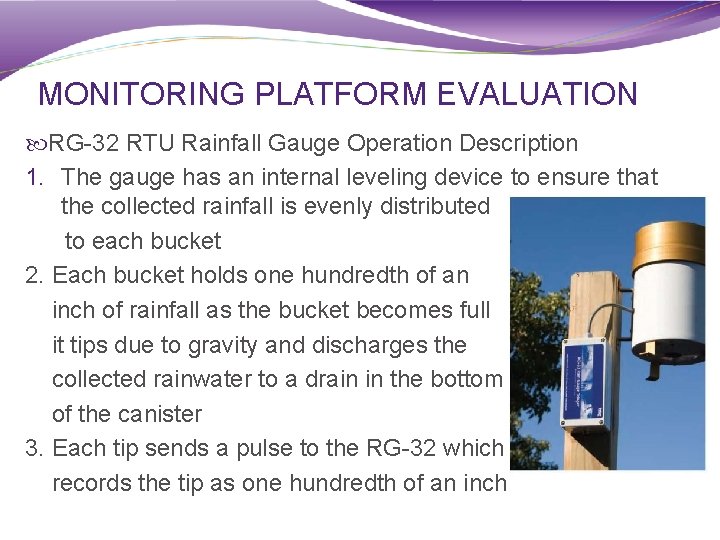 MONITORING PLATFORM EVALUATION

RG-32 RTU Rainfall Gauge Operation Description

1. The gauge has an internal leveling device to ensure that the collected rainfall is evenly distributed to each bucket
2. Each bucket holds one hundredth of an inch of rainfall as the bucket becomes full it tips due to gravity and discharges the collected rainwater to a drain in the bottom of the canister
3. Each tip sends a pulse to the RG-32 which records the tip as one hundredth of an inch